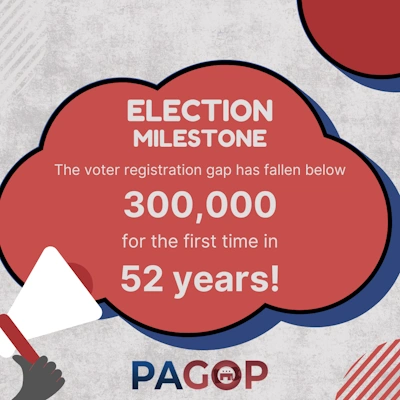 ELECTION
MILESTONE

The voter registration gap has fallen below

300,000

for the first time in

52 years!

PAGOP